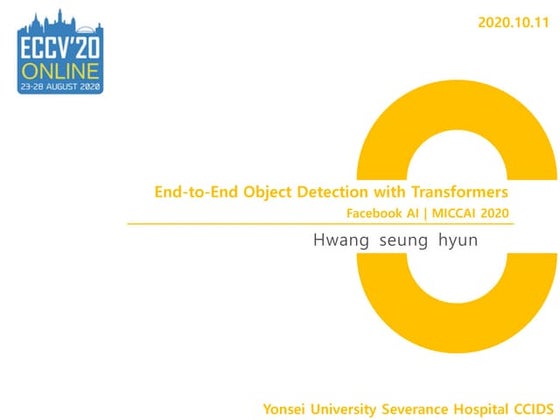 ECCV'20
ONLINE
23-28 AUGUST 2020

2020.10.11

End-to-End Object Detection with Transformers
Facebook AI | MICCAI 2020

Hwang seung hyun

Yonsei University Severance Hospital CCIDS